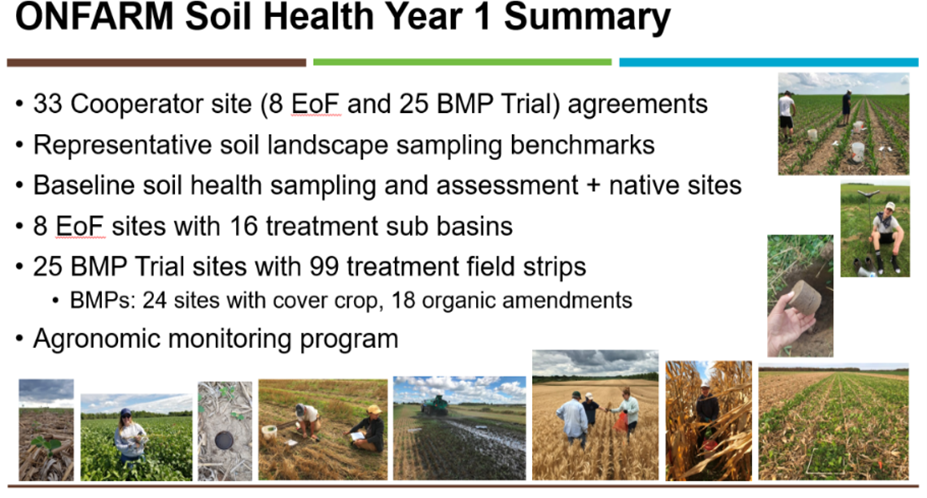 ONFARM Soil Health Year 1 Summary

• 33 Cooperator site (8 EoF and 25 BMP Trial) agreements
• Representative soil landscape sampling benchmarks
• Baseline soil health sampling and assessment + native sites
• 8 EoF sites with 16 treatment sub basins
• 25 BMP Trial sites with 99 treatment field strips
  • BMPs: 24 sites with cover crop, 18 organic amendments
• Agronomic monitoring program